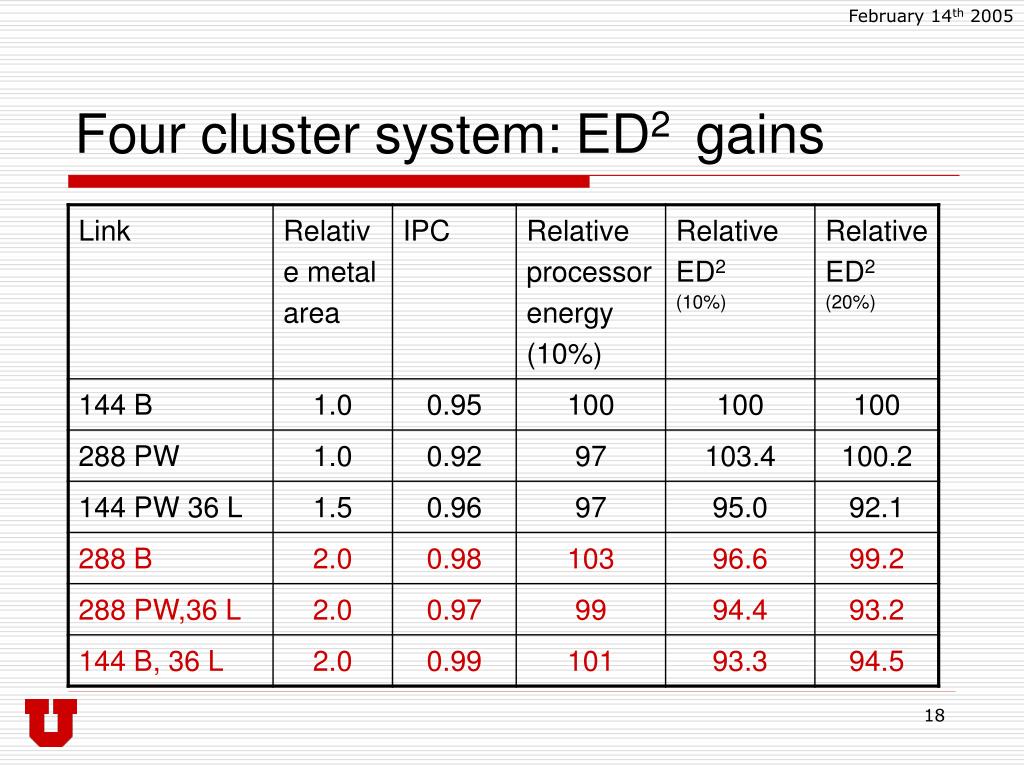 February 14$^{th}$ 2005

Four cluster system: ED$^2$ gains

| Link | Relative metal area | IPC | Relative processor energy (10%) | Relative ED$^2$ (10%) | Relative ED$^2$ (20%) |
|---|---|---|---|---|---|
| 144 B | 1.0 | 0.95 | 100 | 100 | 100 |
| 288 PW | 1.0 | 0.92 | 97 | 103.4 | 100.2 |
| 144 PW 36 L | 1.5 | 0.96 | 97 | 95.0 | 92.1 |
| 288 B | 2.0 | 0.98 | 103 | 96.6 | 99.2 |
| 288 PW,36 L | 2.0 | 0.97 | 99 | 94.4 | 93.2 |
| 144 B, 36 L | 2.0 | 0.99 | 101 | 93.3 | 94.5 |

18